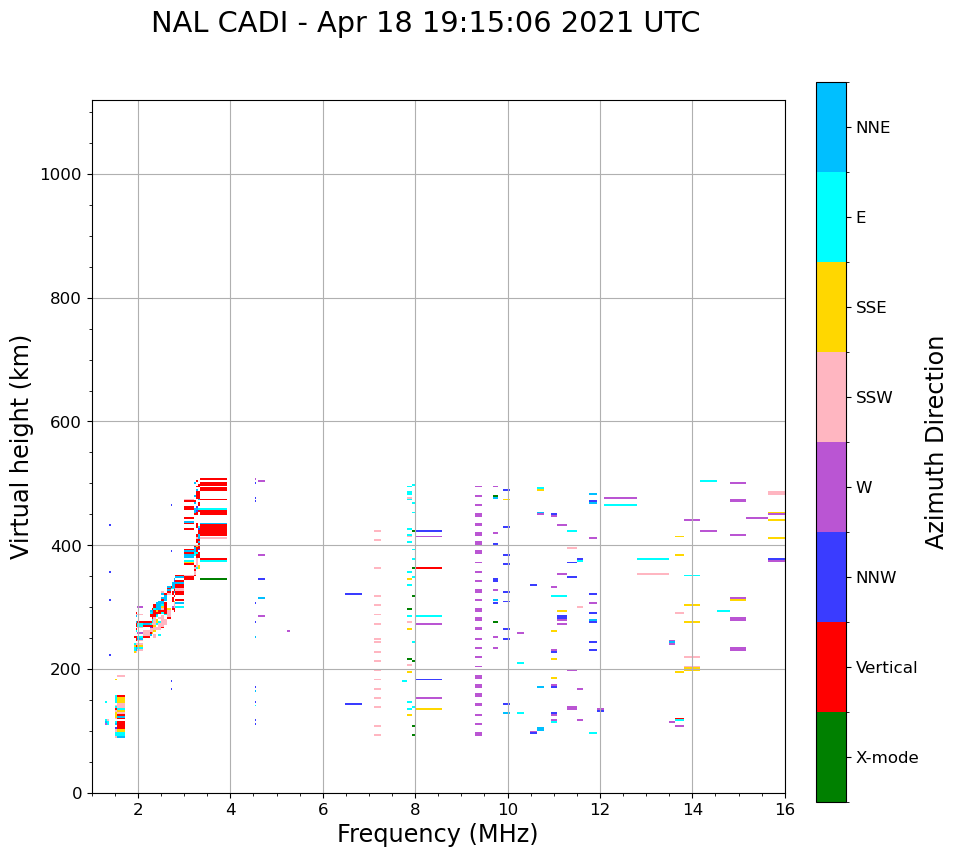 NAL CADI - Apr 18 19:15:06 2021 UTC

Virtual height (km)

1000
800
600
400
200
0

2
4
6
8
10
12
14
16

Frequency (MHz)

NNE
E
SSE
SSW
W
NNW
Vertical
X-mode

Azimuth Direction